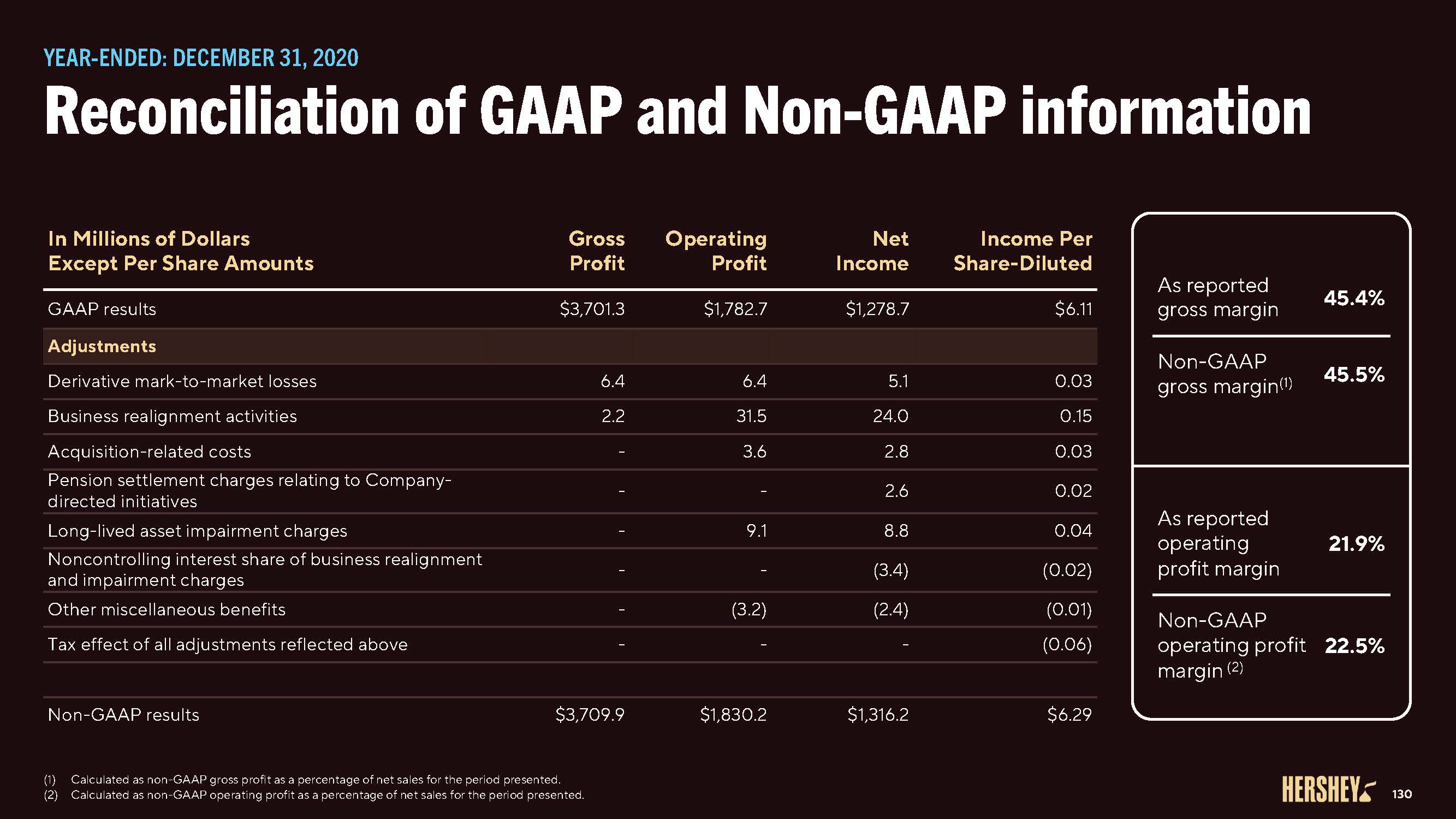 YEAR-ENDED: DECEMBER 31, 2020

Reconciliation of GAAP and Non-GAAP information

| In Millions of Dollars Except Per Share Amounts | Gross Profit | Operating Profit | Net Income | Income Per Share-Diluted |
|---|---|---|---|---|
| GAAP results | \$3,701.3 | \$1,782.7 | \$1,278.7 | \$6.11 |
| Adjustments | | | | |
| Derivative mark-to-market losses | 6.4 | 6.4 | 5.1 | 0.03 |
| Business realignment activities | 2.2 | 31.5 | 24.0 | 0.15 |
| Acquisition-related costs | - | 3.6 | 2.8 | 0.03 |
| Pension settlement charges relating to Company-directed initiatives | - | - | 2.6 | 0.02 |
| Long-lived asset impairment charges | - | 9.1 | 8.8 | 0.04 |
| Noncontrolling interest share of business realignment and impairment charges | - | - | (3.4) | (0.02) |
| Other miscellaneous benefits | - | (3.2) | (2.4) | (0.01) |
| Tax effect of all adjustments reflected above | - | - | - | (0.06) |
| Non-GAAP results | \$3,709.9 | \$1,830.2 | \$1,316.2 | \$6.29 |

As reported gross margin 45.4%

Non-GAAP gross margin$^{(1)}$ 45.5%

As reported operating profit margin 21.9%

Non-GAAP operating profit margin $^{(2)}$ 22.5%

(1) Calculated as non-GAAP gross profit as a percentage of net sales for the period presented.
(2) Calculated as non-GAAP operating profit as a percentage of net sales for the period presented.

HERSHEY 130